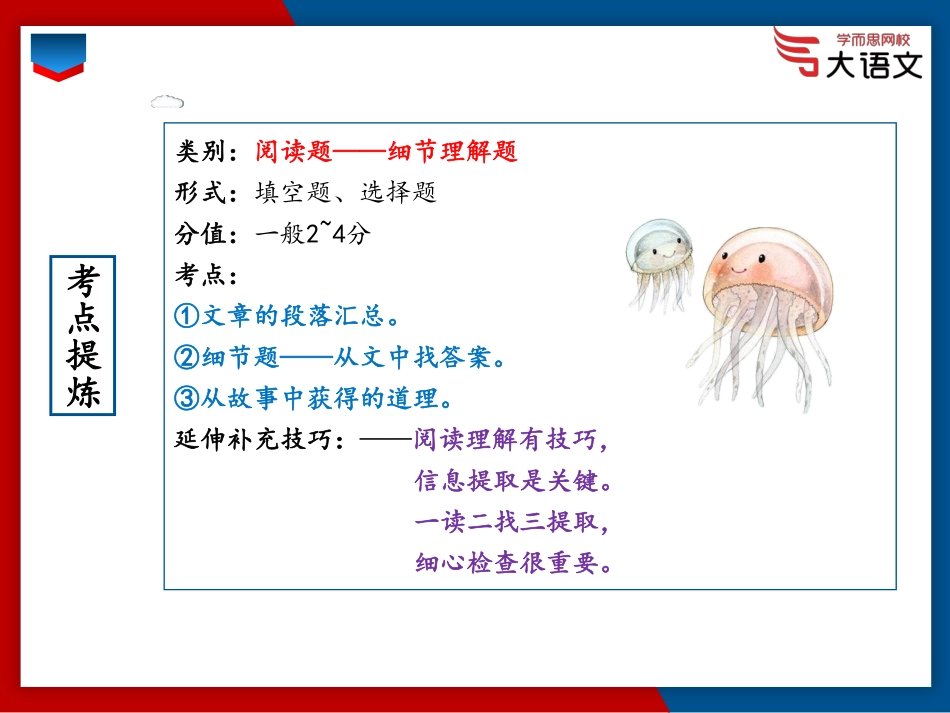 学而思网校
大语文

考点提炼

类别：阅读题——细节理解题
形式：填空题、选择题
分值：一般2~4分
考点：
①文章的段落汇总。
②细节题——从文中找答案。
③从故事中获得的道理。
延伸补充技巧：——阅读理解有技巧，
信息提取是关键。
一读二找三提取，
细心检查很重要。